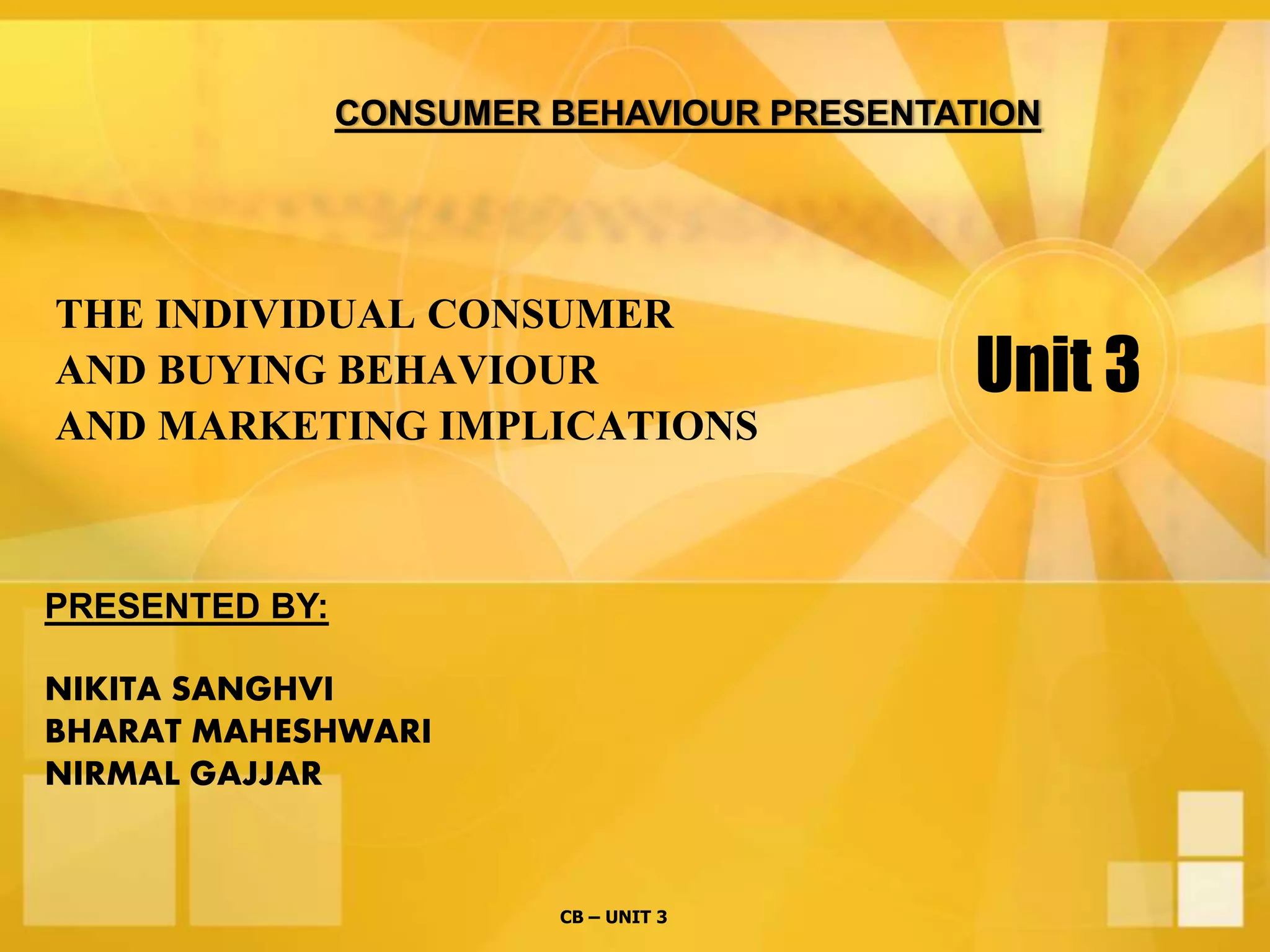 CONSUMER BEHAVIOUR PRESENTATION

THE INDIVIDUAL CONSUMER
AND BUYING BEHAVIOUR
AND MARKETING IMPLICATIONS

Unit 3

PRESENTED BY:

NIKITA SANGHVI
BHARAT MAHESHWARI
NIRMAL GAJJAR

CB – UNIT 3